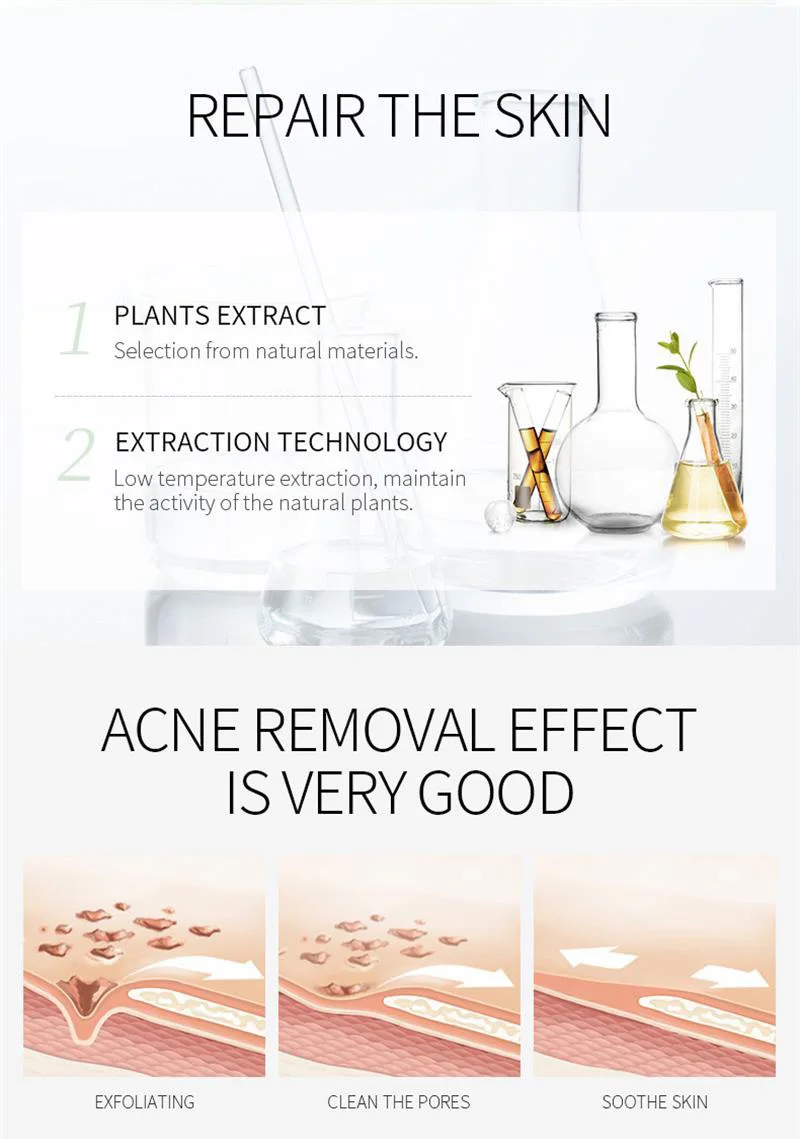 REPAIR THE SKIN

1 PLANTS EXTRACT
Selection from natural materials.

2 EXTRACTION TECHNOLOGY
Low temperature extraction, maintain the activity of the natural plants.

ACNE REMOVAL EFFECT IS VERY GOOD

EXFOLIATING

CLEAN THE PORES

SOOTHE SKIN